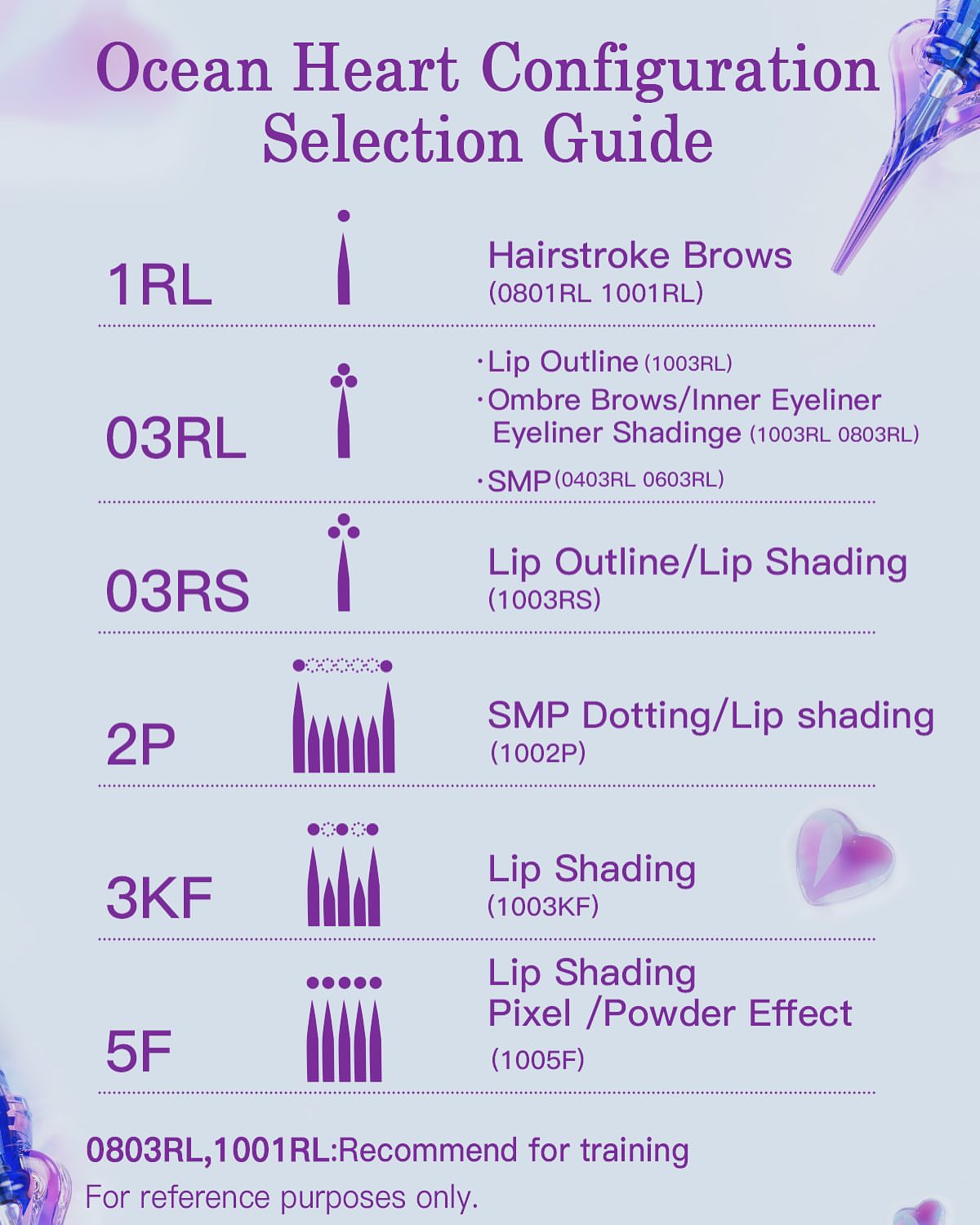 Ocean Heart Configuration Selection Guide

1RL
Hairstroke Brows
(0801RL 1001RL)

03RL
·Lip Outline (1003RL)
·Ombre Brows/Inner Eyeliner
Eyeliner Shadinge (1003RL 0803RL)
·SMP (0403RL 0603RL)

03RS
Lip Outline/Lip Shading
(1003RS)

2P
SMP Dotting/Lip shading
(1002P)

3KF
Lip Shading
(1003KF)

5F
Lip Shading
Pixel /Powder Effect
(1005F)

0803RL,1001RL:Recommend for training
For reference purposes only.